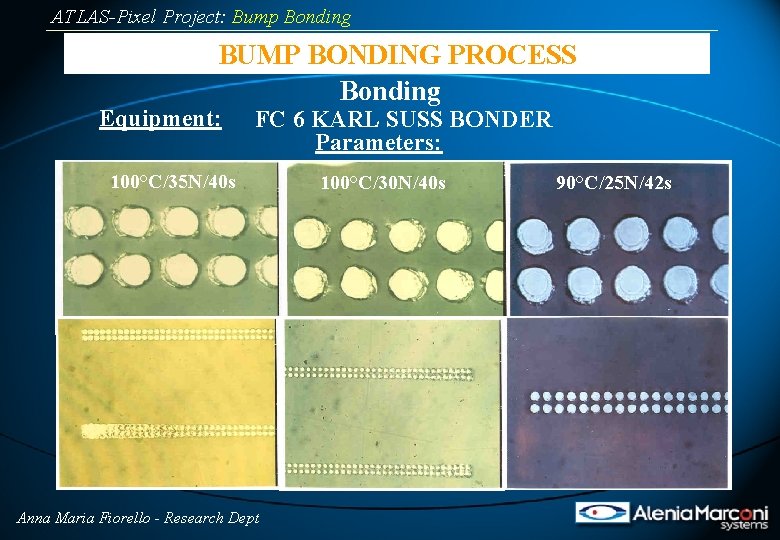 ATLAS-Pixel Project: Bump Bonding

BUMP BONDING PROCESS

Bonding

Equipment: FC 6 KARL SUSS BONDER

Parameters:

100°C/35N/40s

100°C/30N/40s

90°C/25N/42s

Anna Maria Fiorello - Research Dept

AleniaMarconi systems